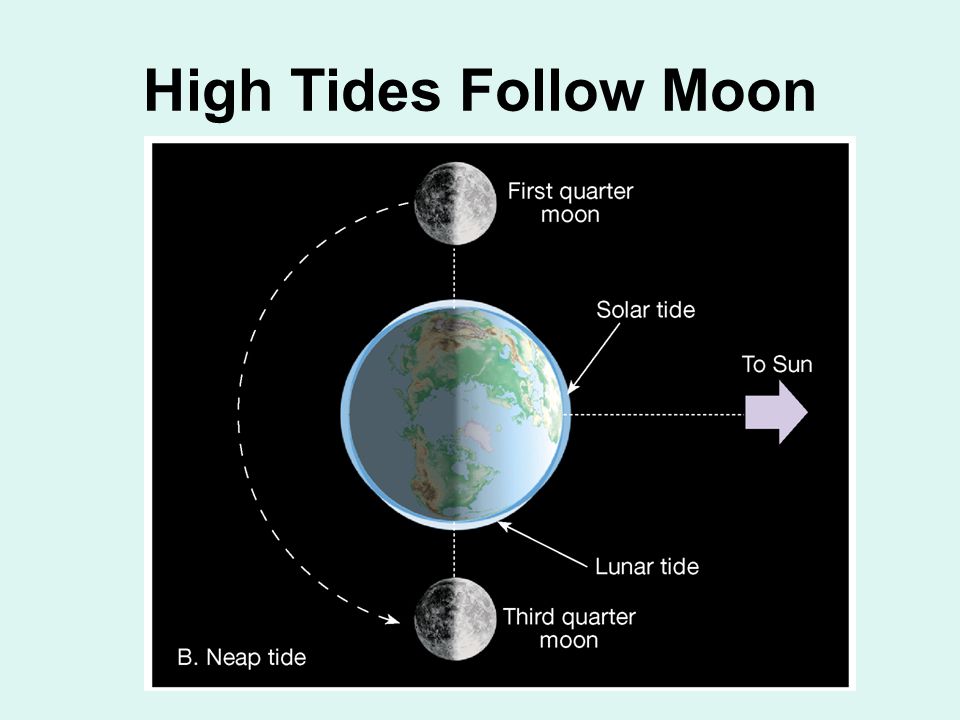 High Tides Follow Moon

First quarter moon

Solar tide

To Sun

Lunar tide

Third quarter moon

B. Neap tide